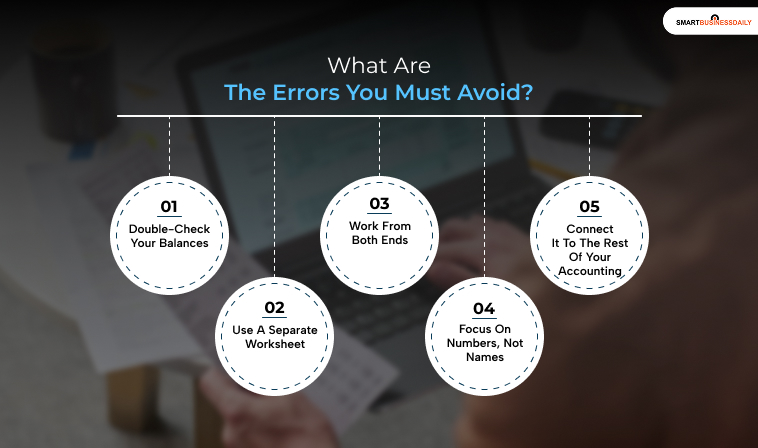 SMARTBUSINESSDAILY

What Are
The Errors You Must Avoid?

01
Double-Check Your Balances

02
Use A Separate Worksheet

03
Work From Both Ends

04
Focus On Numbers, Not Names

05
Connect It To The Rest Of Your Accounting